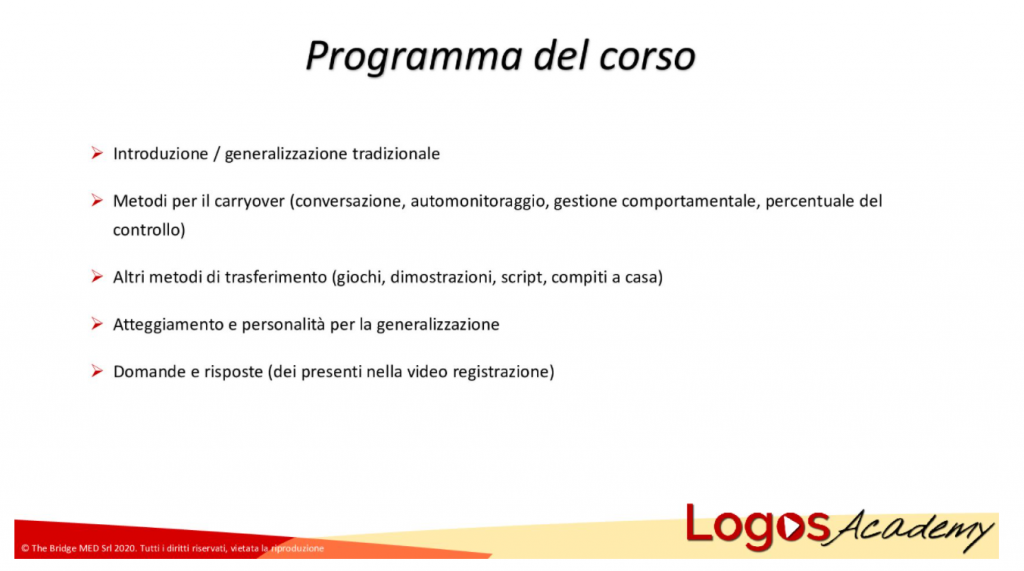 Programma del corso

➢ Introduzione / generalizzazione tradizionale

➢ Metodi per il carryover (conversazione, automonitoraggio, gestione comportamentale, percentuale del controllo)

➢ Altri metodi di trasferimento (giochi, dimostrazioni, script, compiti a casa)

➢ Atteggiamento e personalità per la generalizzazione

➢ Domande e risposte (dei presenti nella video registrazione)

© The Bridge MED Srl 2020. Tutti i diritti riservati, vietata la riproduzione

Logos Academy